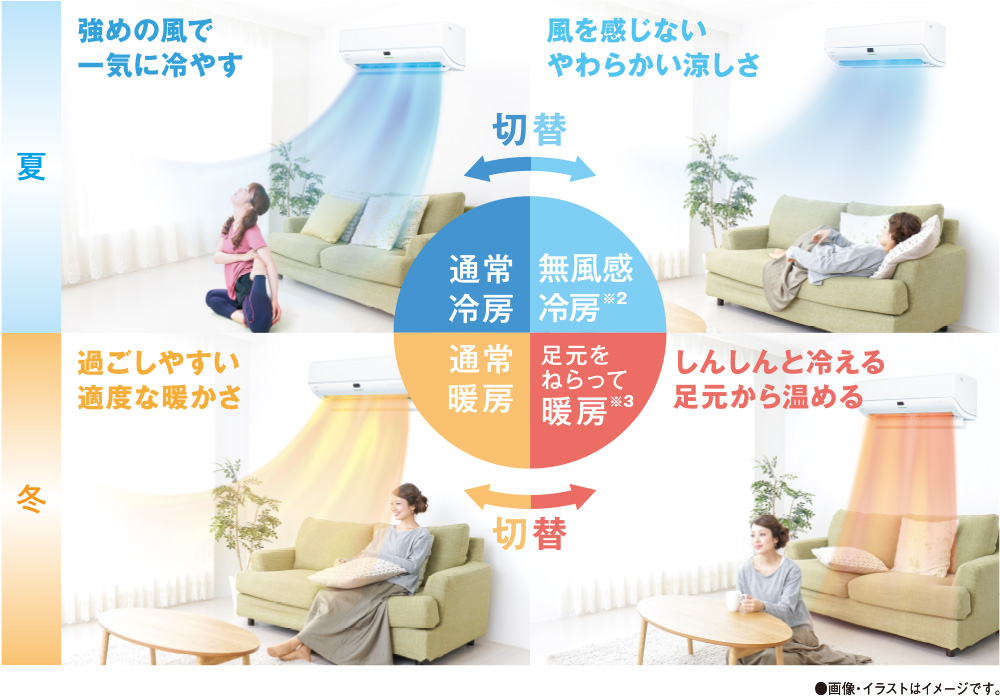 夏

強めの風で一気に冷やす

風を感じないやわらかい涼しさ

切替

通常冷房

無風感冷房※2

通常暖房

足元をねらって暖房※3

冬

過ごしやすい適度な暖かさ

しんしんと冷える足元から温める

切替

●画像・イラストはイメージです。